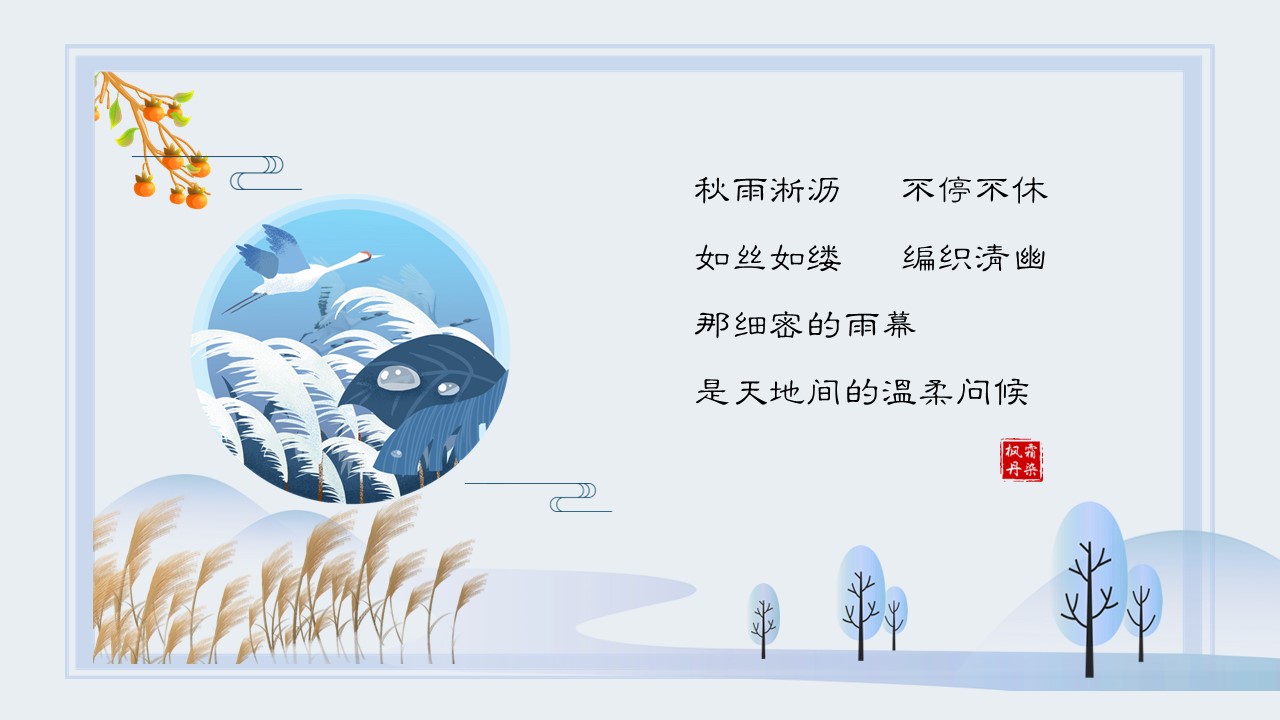 秋雨淅沥　不停不休

如丝如缕　编织清幽

那细密的雨幕

是天地间的温柔问候

霜染枫丹